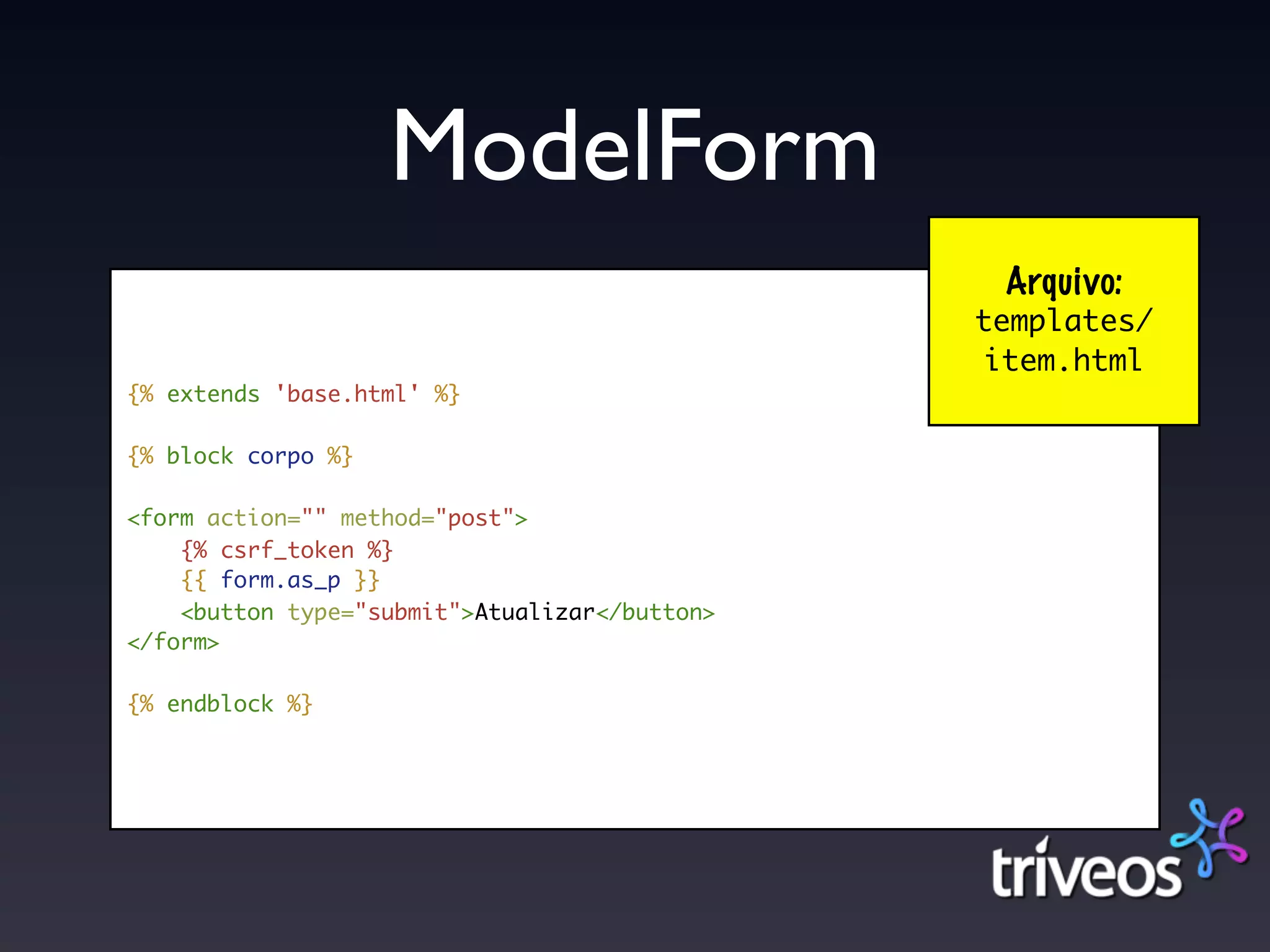 ModelForm

Arquivo:
templates/
item.html

{% extends 'base.html' %}

{% block corpo %}

<form action="" method="post">
    {% csrf_token %}
    {{ form.as_p }}
    <button type="submit">Atualizar</button>
</form>

{% endblock %}

triveos